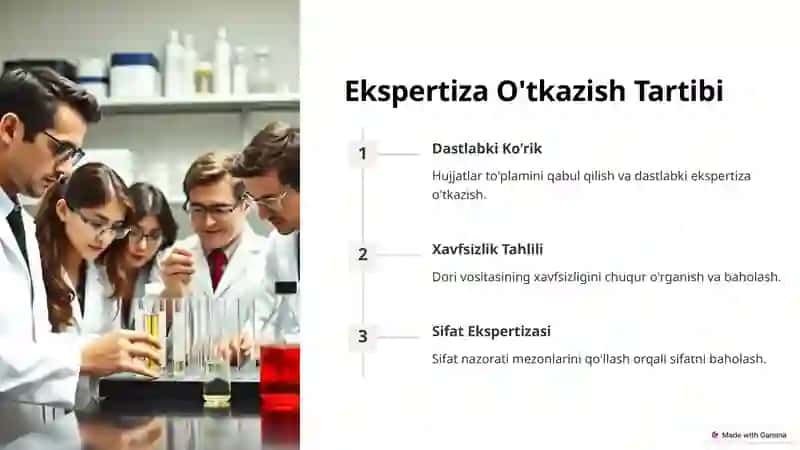 Ekspertiza O'tkazish Tartibi

1

Dastlabki Ko'rik

Hujjatlar to'plamini qabul qilish va dastlabki ekspertiza o'tkazish.

2

Xavfsizlik Tahlili

Dori vositasining xavfsizligini chuqur o'rganish va baholash.

3

Sifat Ekspertizasi

Sifat nazorati mezonlarini qo'llash orqali sifatni baholash.

Made with Gamma